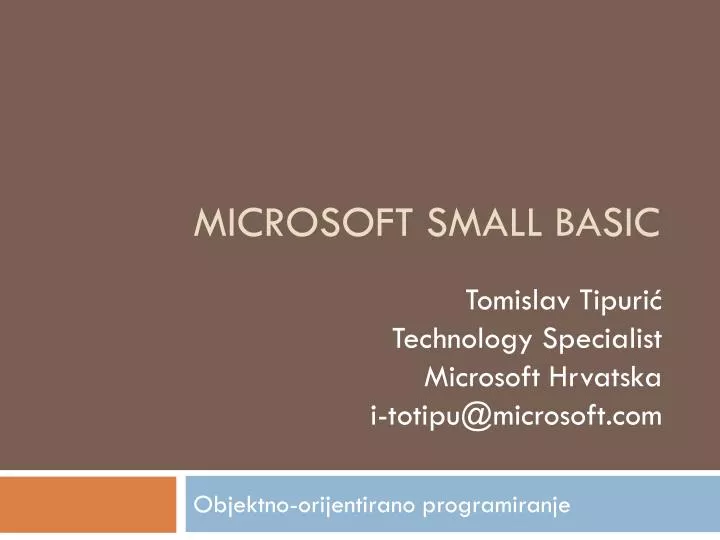 MICROSOFT SMALL BASIC

Tomislav Tipurić
Technology Specialist
Microsoft Hrvatska
i-totipu@microsoft.com

Objektno-orijentirano programiranje